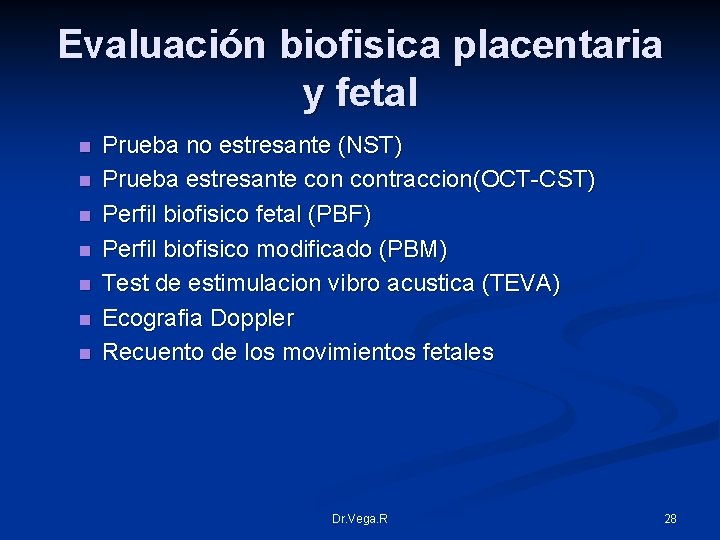 Evaluación biofisica placentaria y fetal

- Prueba no estresante (NST)
- Prueba estresante con contraccion(OCT-CST)
- Perfil biofisico fetal (PBF)
- Perfil biofisico modificado (PBM)
- Test de estimulacion vibro acustica (TEVA)
- Ecografia Doppler
- Recuento de los movimientos fetales

Dr.Vega.R

28